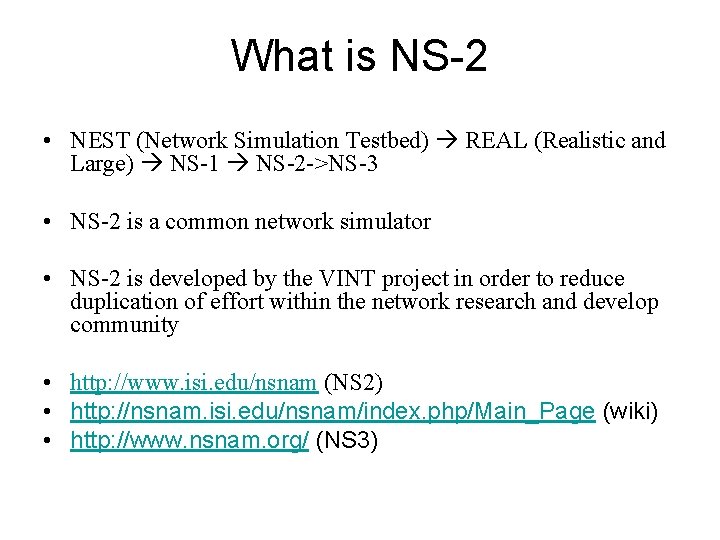 What is NS-2

• NEST (Network Simulation Testbed) → REAL (Realistic and Large) → NS-1 → NS-2->NS-3

• NS-2 is a common network simulator

• NS-2 is developed by the VINT project in order to reduce duplication of effort within the network research and develop community

• http://www.isi.edu/nsnam (NS2)
• http://nsnam.isi.edu/nsnam/index.php/Main_Page (wiki)
• http://www.nsnam.org/ (NS3)